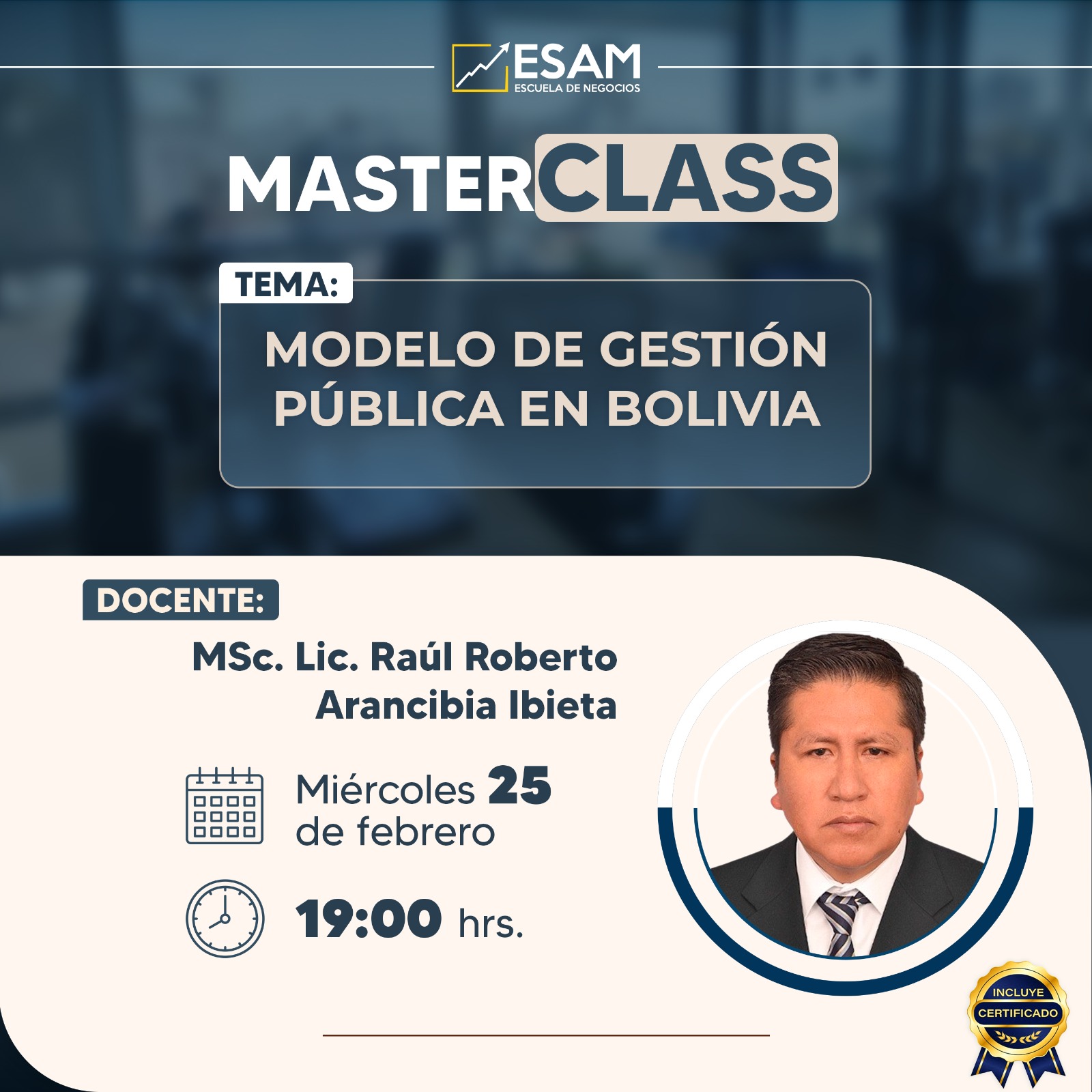 ESAM
ESCUELA DE NEGOCIOS

MASTERCLASS

TEMA:
MODELO DE GESTIÓN PÚBLICA EN BOLIVIA

DOCENTE:
MSc. Lic. Raúl Roberto Arancibia Ibieta

Miércoles 25 de febrero

19:00 hrs.

INCLUYE CERTIFICADO